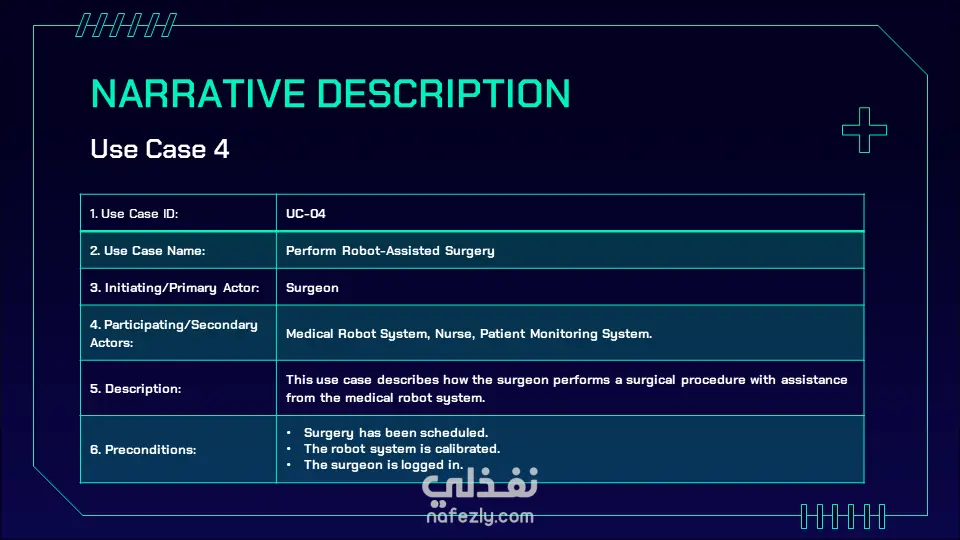 NARRATIVE DESCRIPTION

Use Case 4

| 1. Use Case ID: | UC-04 |
|---|---|
| 2. Use Case Name: | Perform Robot-Assisted Surgery |
| 3. Initiating/Primary Actor: | Surgeon |
| 4. Participating/Secondary Actors: | Medical Robot System, Nurse, Patient Monitoring System. |
| 5. Description: | This use case describes how the surgeon performs a surgical procedure with assistance from the medical robot system. |
| 6. Preconditions: | • Surgery has been scheduled. • The robot system is calibrated. • The surgeon is logged in. |

نفذلي
nafezly.com